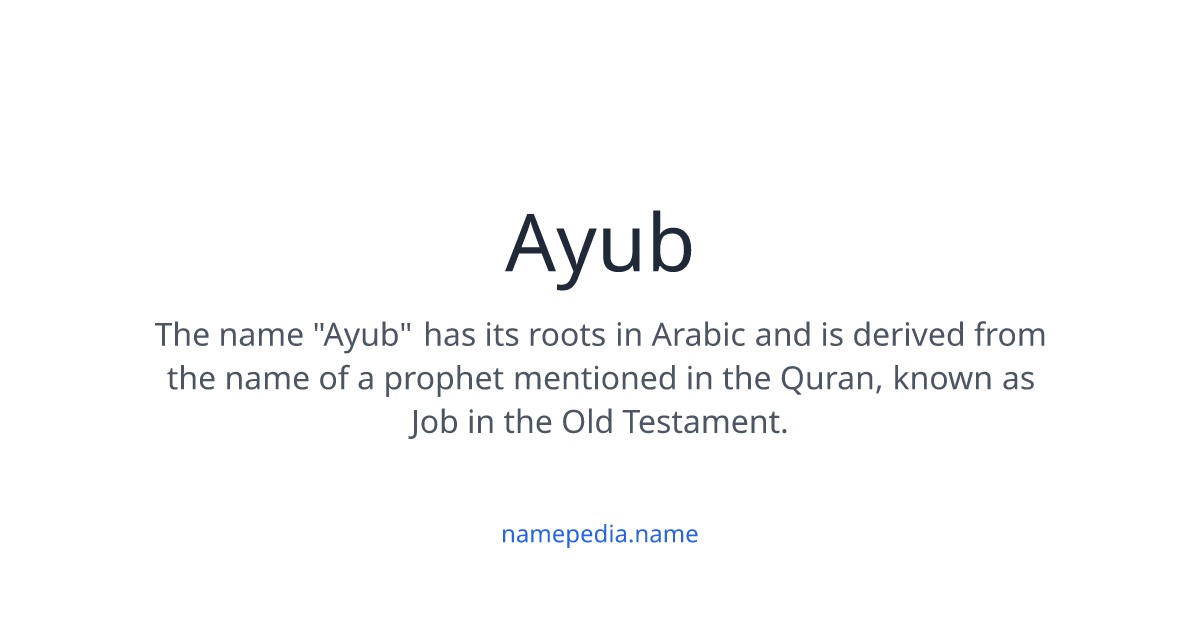 Ayub

The name "Ayub" has its roots in Arabic and is derived from the name of a prophet mentioned in the Quran, known as Job in the Old Testament.

namepedia.name